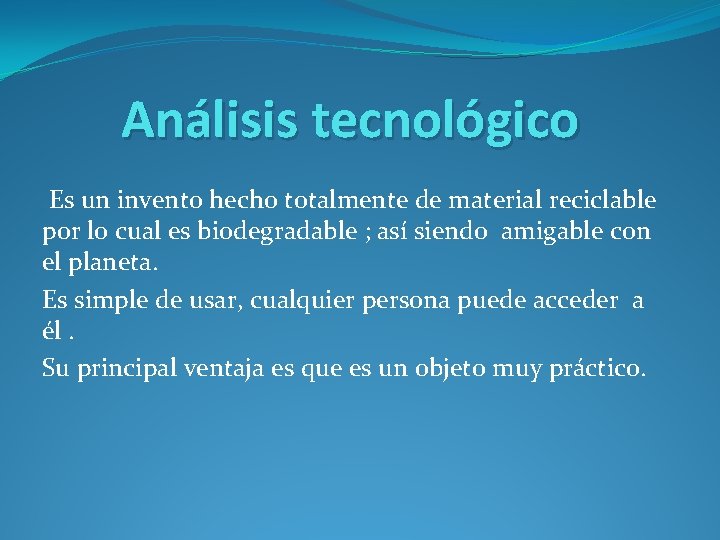 Análisis tecnológico

Es un invento hecho totalmente de material reciclable por lo cual es biodegradable ; así siendo amigable con el planeta.

Es simple de usar, cualquier persona puede acceder a él .

Su principal ventaja es que es un objeto muy práctico.